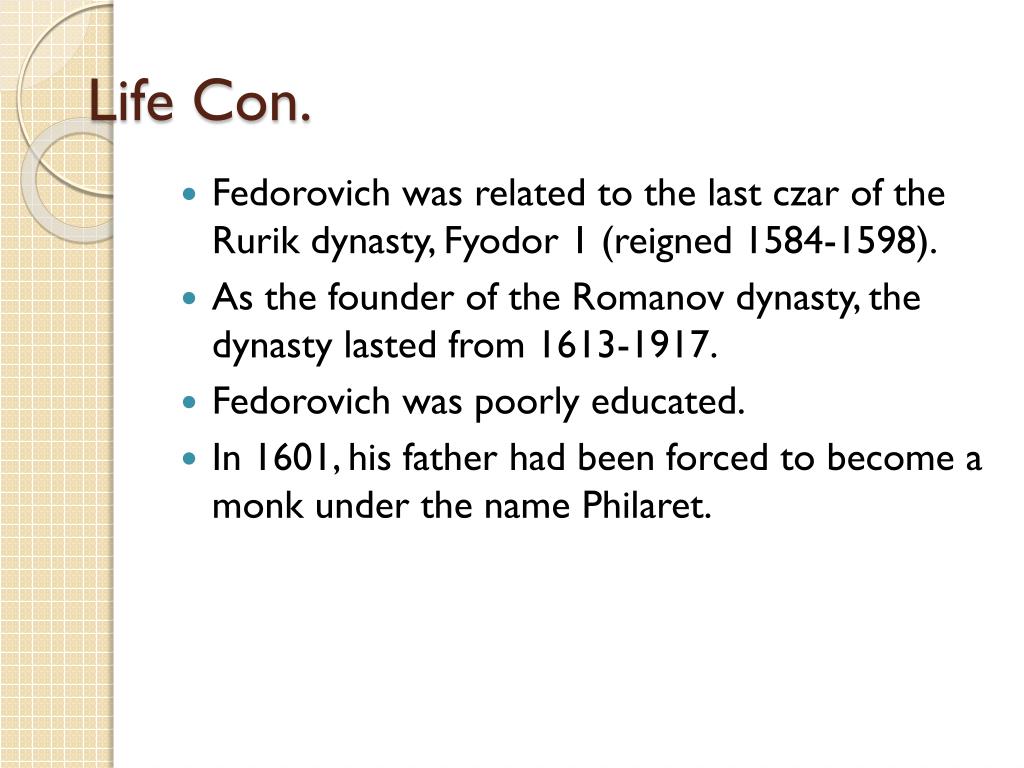 Life Con.

- Fedorovich was related to the last czar of the Rurik dynasty, Fyodor 1 (reigned 1584-1598).
- As the founder of the Romanov dynasty, the dynasty lasted from 1613-1917.
- Fedorovich was poorly educated.
- In 1601, his father had been forced to become a monk under the name Philaret.